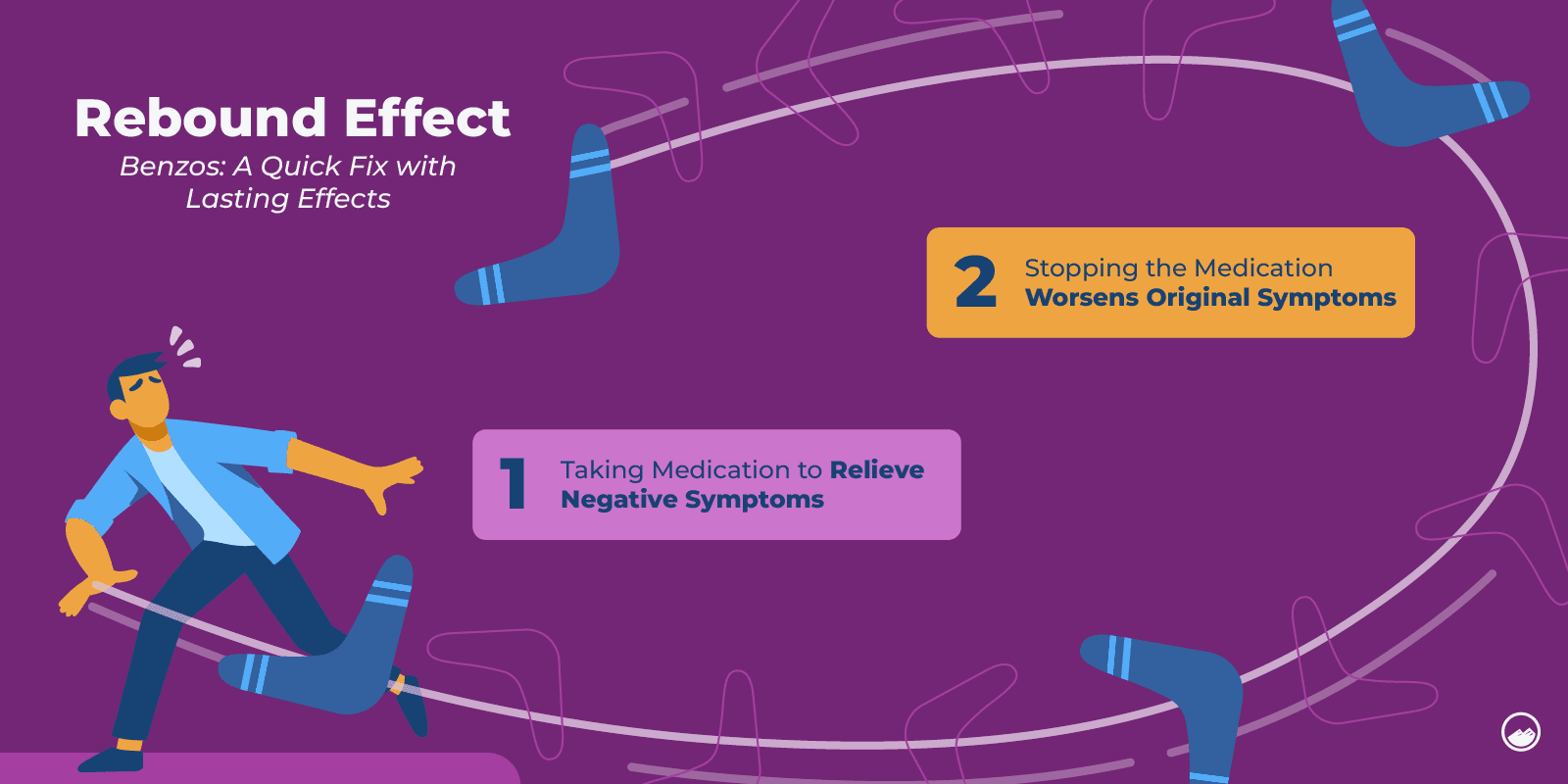 Rebound Effect
Benzos: A Quick Fix with Lasting Effects

2 Stopping the Medication Worsens Original Symptoms

1 Taking Medication to Relieve Negative Symptoms